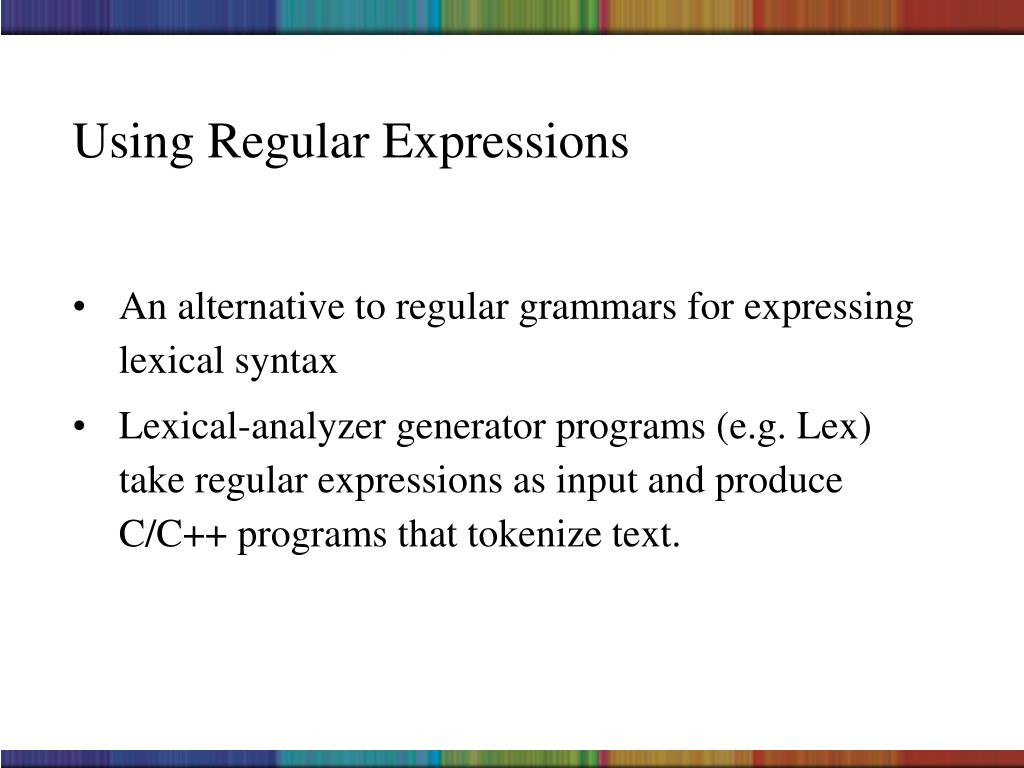 Using Regular Expressions

• An alternative to regular grammars for expressing lexical syntax

• Lexical-analyzer generator programs (e.g. Lex) take regular expressions as input and produce C/C++ programs that tokenize text.